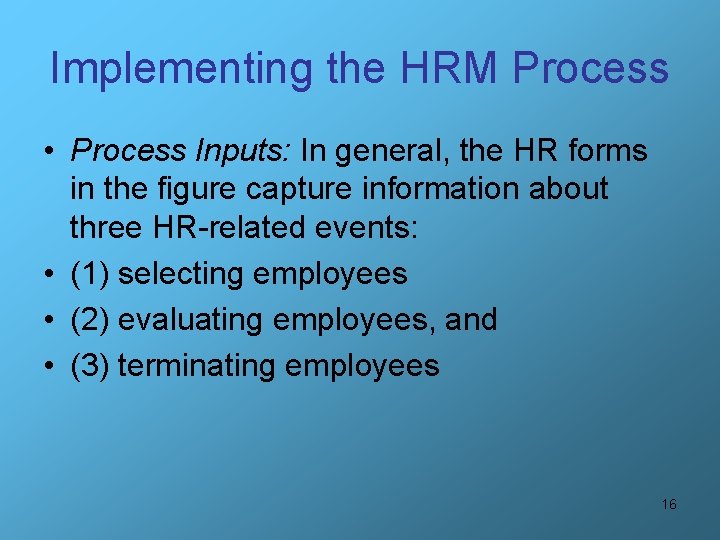 Implementing the HRM Process

• Process Inputs: In general, the HR forms in the figure capture information about three HR-related events:

• (1) selecting employees

• (2) evaluating employees, and

• (3) terminating employees

16